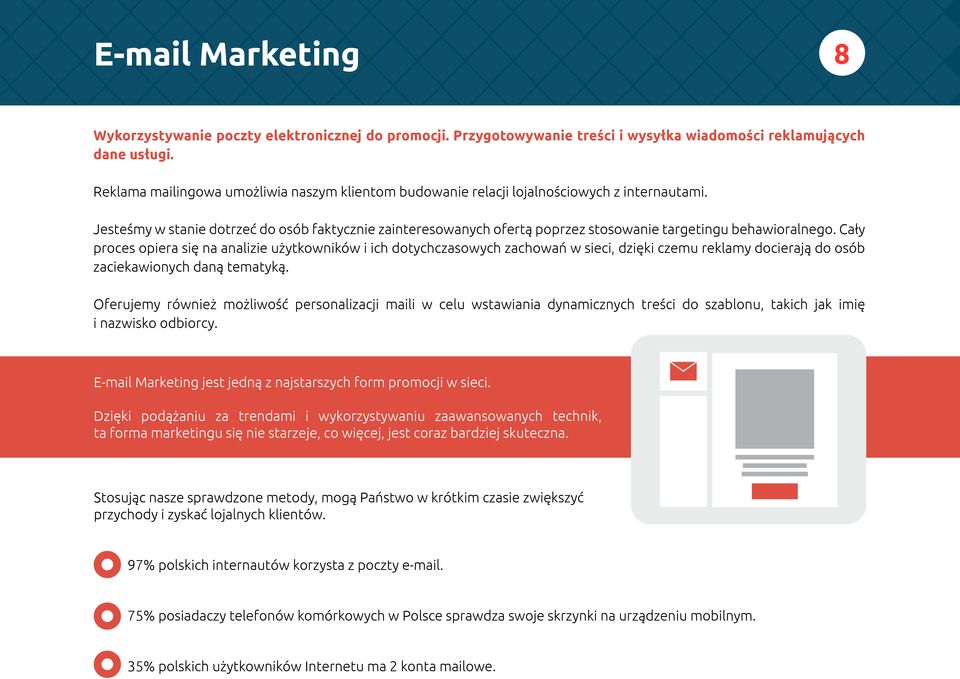 E-mail Marketing

8

Wykorzystywanie poczty elektronicznej do promocji. Przygotowywanie treści i wysyłka wiadomości reklamujących dane usługi.

Reklama mailingowa umożliwia naszym klientom budowanie relacji lojalnościowych z internautami.

Jesteśmy w stanie dotrzeć do osób faktycznie zainteresowanych ofertą poprzez stosowanie targetingu behawioralnego. Cały proces opiera się na analizie użytkowników i ich dotychczasowych zachowań w sieci, dzięki czemu reklamy docierają do osób zaciekawionych daną tematyką.

Oferujemy również możliwość personalizacji maili w celu wstawiania dynamicznych treści do szablonu, takich jak imię i nazwisko odbiorcy.

E-mail Marketing jest jedną z najstarszych form promocji w sieci.

Dzięki podążaniu za trendami i wykorzystywaniu zaawansowanych technik, ta forma marketingu się nie starzeje, co więcej, jest coraz bardziej skuteczna.

Stosując nasze sprawdzone metody, mogą Państwo w krótkim czasie zwiększyć przychody i zyskać lojalnych klientów.

97% polskich internautów korzysta z poczty e-mail.

75% posiadaczy telefonów komórkowych w Polsce sprawdza swoje skrzynki na urządzeniu mobilnym.

35% polskich użytkowników Internetu ma 2 konta mailowe.